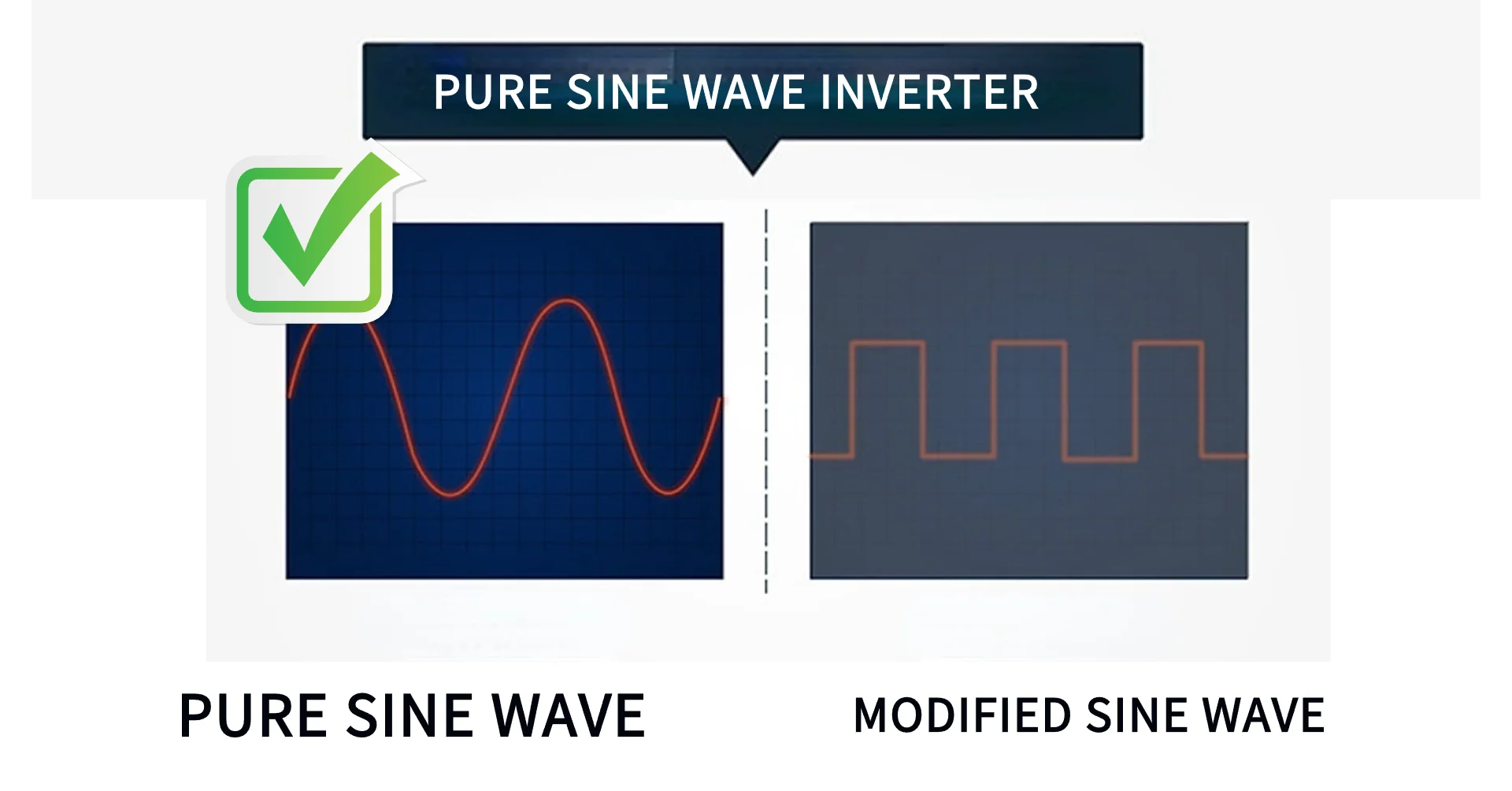 PURE SINE WAVE INVERTER

PURE SINE WAVE

MODIFIED SINE WAVE